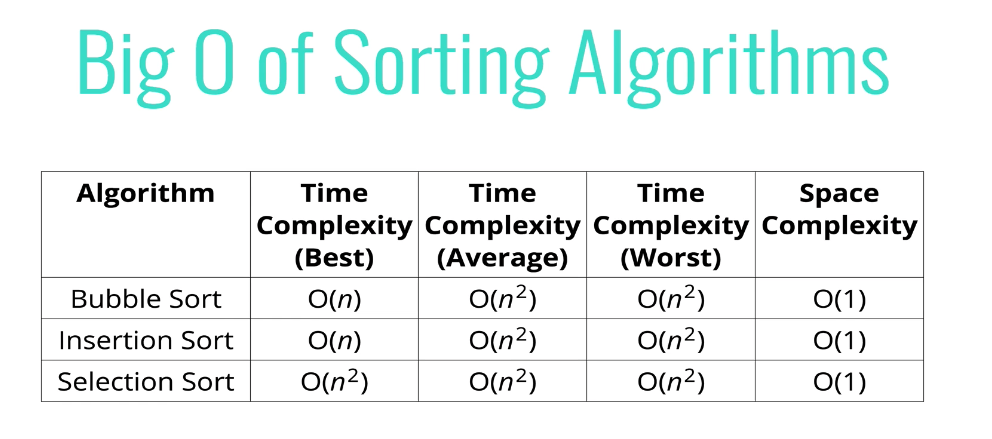 Big O of Sorting Algorithms

| Algorithm | Time Complexity (Best) | Time Complexity (Average) | Time Complexity (Worst) | Space Complexity |
|---|---|---|---|---|
| Bubble Sort | $O(n)$ | $O(n^2)$ | $O(n^2)$ | $O(1)$ |
| Insertion Sort | $O(n)$ | $O(n^2)$ | $O(n^2)$ | $O(1)$ |
| Selection Sort | $O(n^2)$ | $O(n^2)$ | $O(n^2)$ | $O(1)$ |